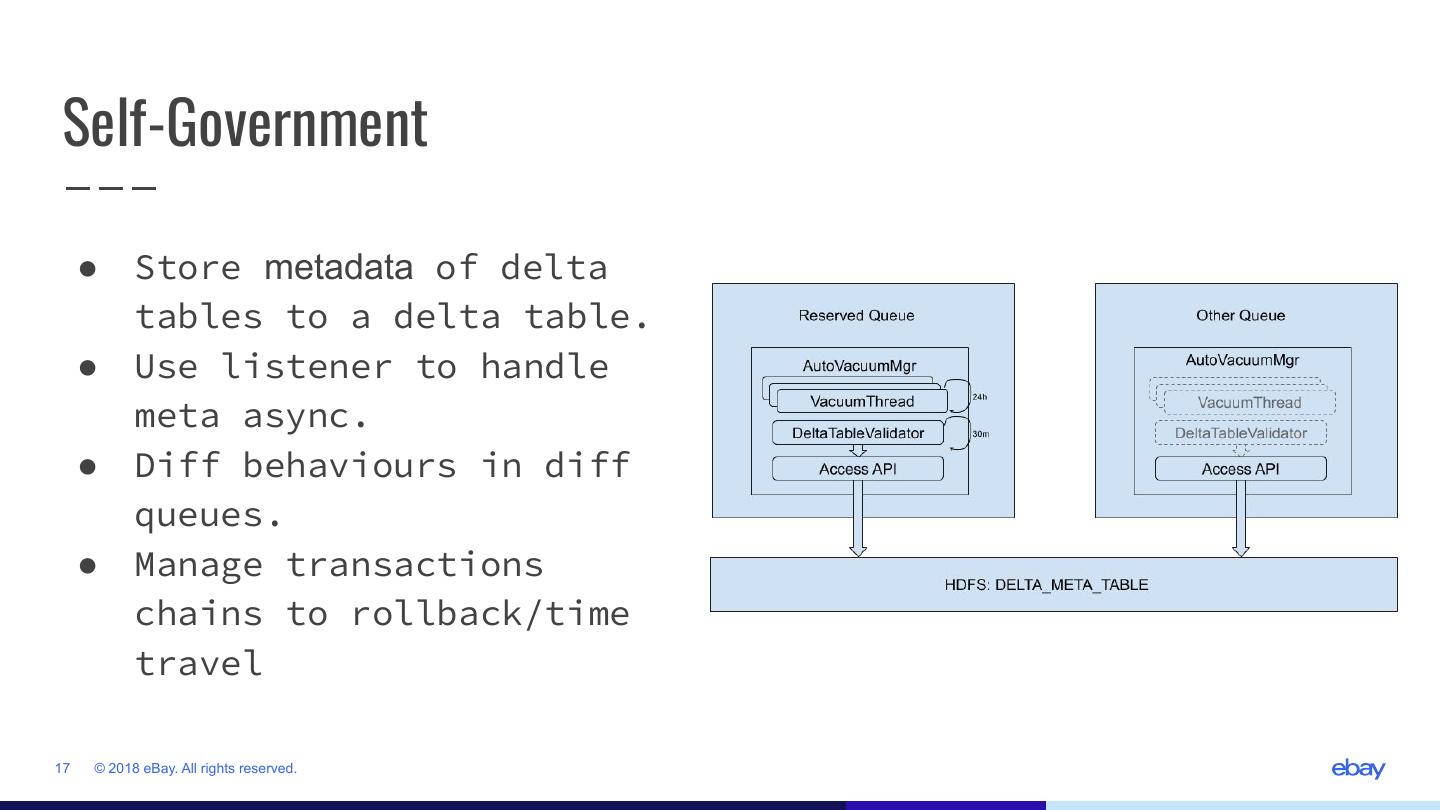 Self-Government

● Store metadata of delta tables to a delta table.
● Use listener to handle meta async.
● Diff behaviours in diff queues.
● Manage transactions chains to rollback/time travel

Reserved Queue

AutoVacuumMgr

VacuumThread

24h

DeltaTableValidator

30m

Access API

Other Queue

AutoVacuumMgr

VacuumThread

DeltaTableValidator

Access API

HDFS: DELTA_META_TABLE

17 © 2018 eBay. All rights reserved.

ebay